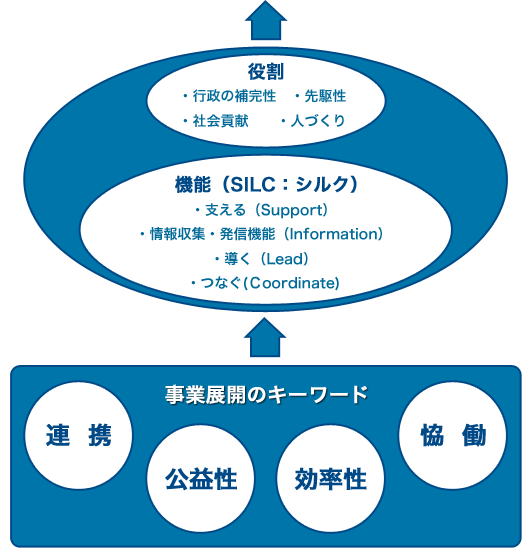 役割
・行政の補完性　・先駆性
・社会貢献　・人づくり

機能（SILC：シルク）
・支える（Support）
・情報収集・発信機能（Information）
・導く（Lead）
・つなぐ(Coordinate)

事業展開のキーワード
連　携
公益性
効率性
協　働